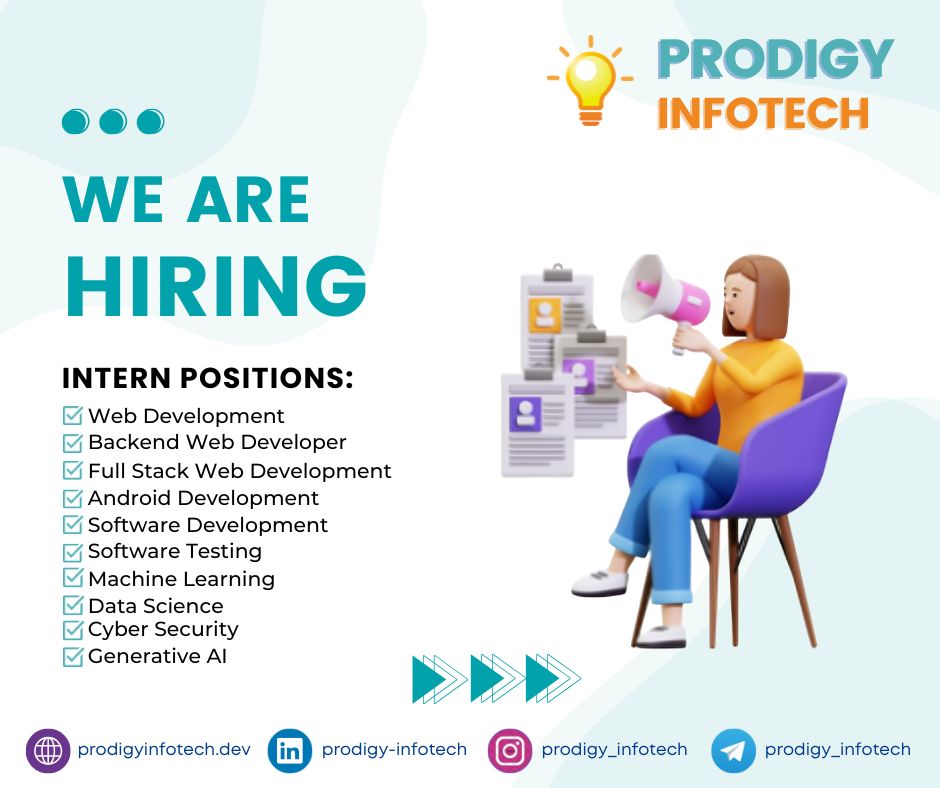 PRODIGY
INFOTECH

WE ARE
HIRING

INTERN POSITIONS:
Web Development
Backend Web Developer
Full Stack Web Development
Android Development
Software Development
Software Testing
Machine Learning
Data Science
Cyber Security
Generative AI

prodigyinfotech.dev
in prodigy-infotech
prodigy_infotech
prodigy_infotech